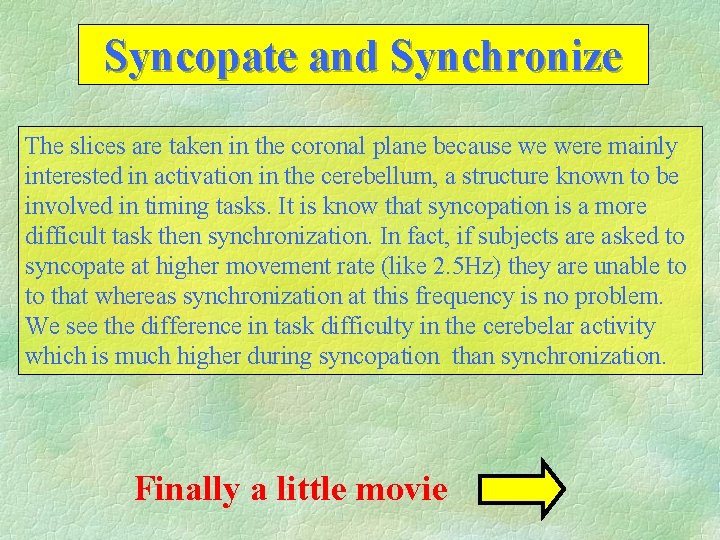 Syncopate and Synchronize

The slices are taken in the coronal plane because we were mainly interested in activation in the cerebellum, a structure known to be involved in timing tasks. It is know that syncopation is a more difficult task then synchronization. In fact, if subjects are asked to syncopate at higher movement rate (like 2.5Hz) they are unable to to that whereas synchronization at this frequency is no problem. We see the difference in task difficulty in the cerebelar activity which is much higher during syncopation than synchronization.

Finally a little movie